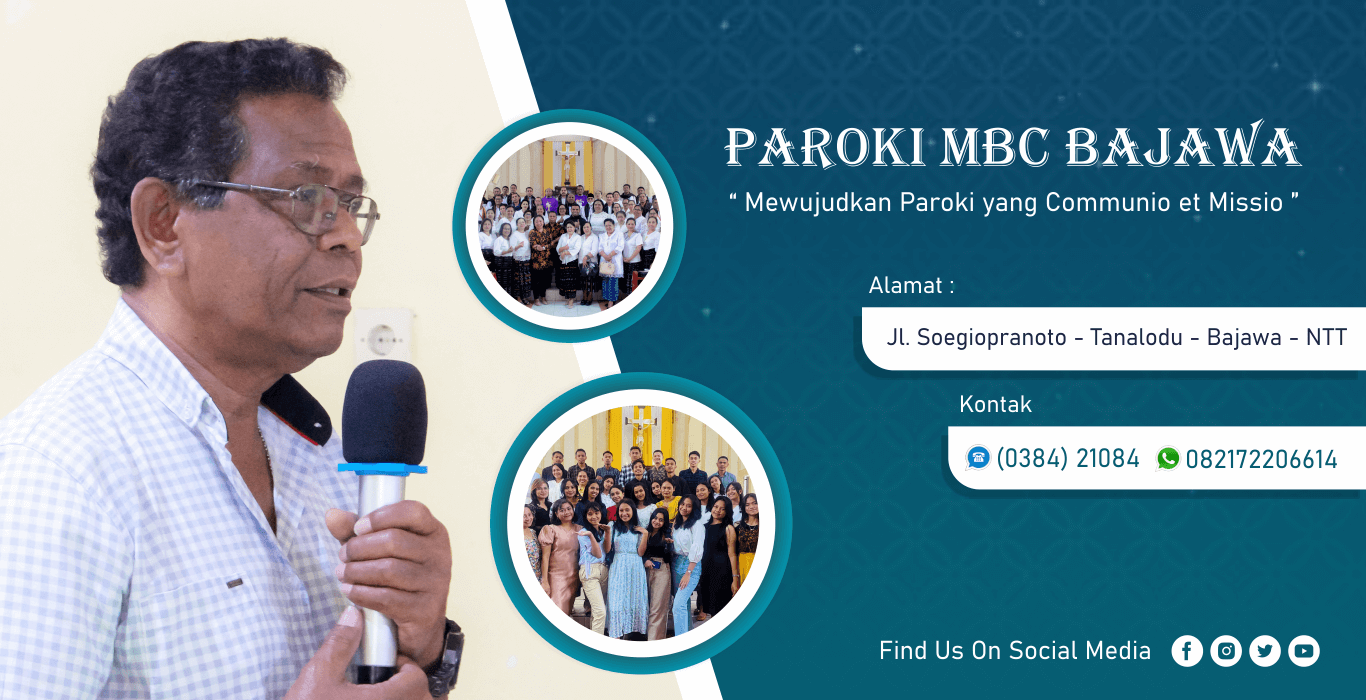 PAROKI MBC BAJAWA

“ Mewujudkan Paroki yang Communio et Missio ”

Alamat :

Jl. Soegiopranoto - Tanalodu - Bajawa - NTT

Kontak

(0384) 21084 082172206614

Find Us On Social Media